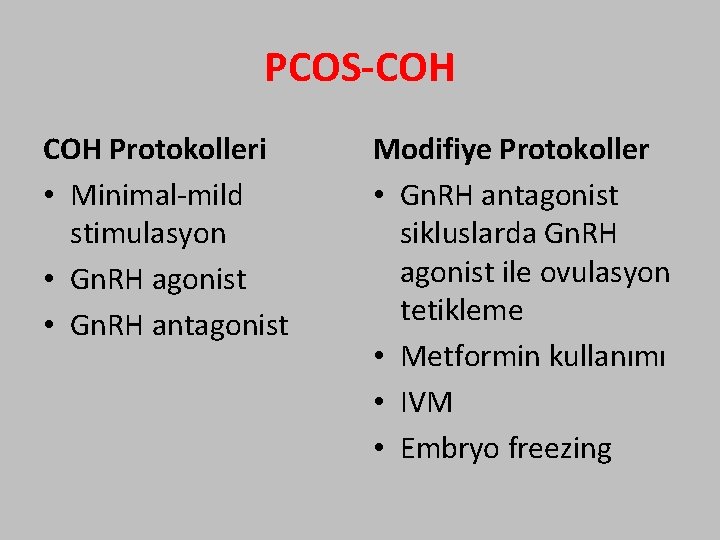 PCOS-COH

COH Protokolleri

• Minimal-mild stimulasyon
• GnRH agonist
• GnRH antagonist

Modifiye Protokoller

• GnRH antagonist sikluslarda GnRH agonist ile ovulasyon tetikleme
• Metformin kullanımı
• IVM
• Embryo freezing